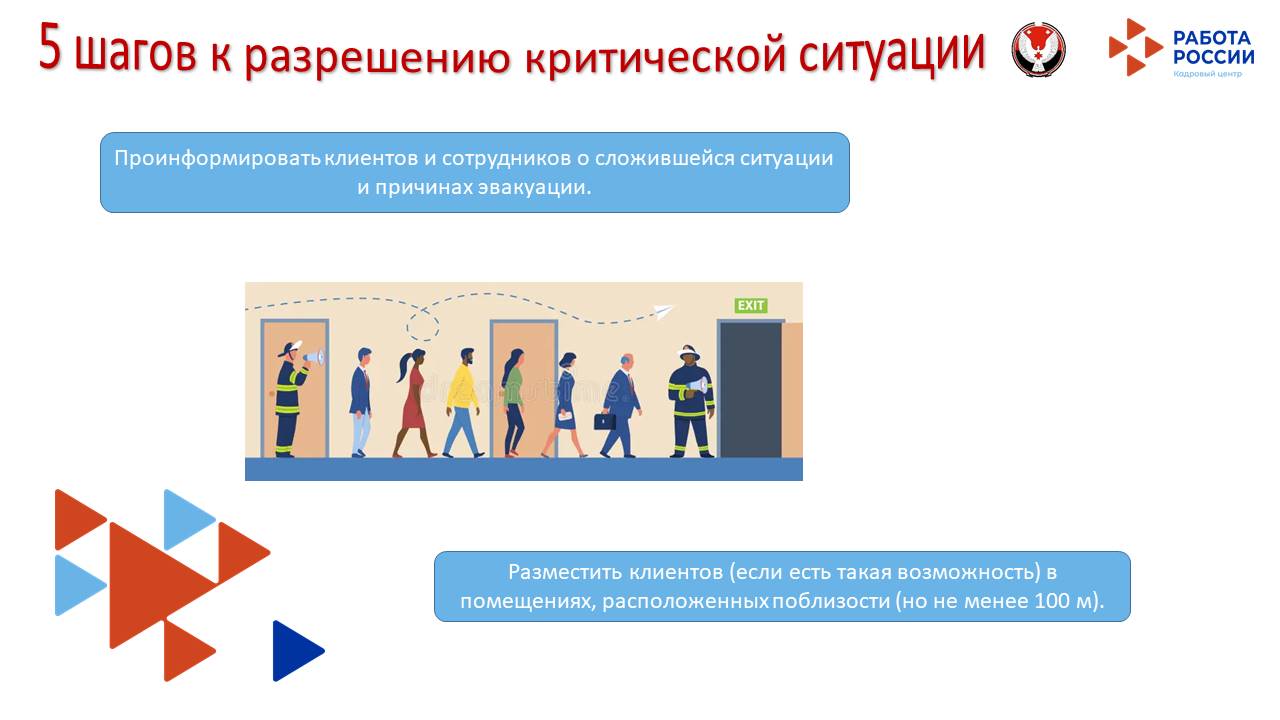 5 шагов к разрешению критической ситуации

РАБОТА РОССИИ
Кадровый центр

Проинформировать клиентов и сотрудников о сложившейся ситуации и причинах эвакуации.

EXIT

Разместить клиентов (если есть такая возможность) в помещениях, расположенных поблизости (но не менее 100 м).